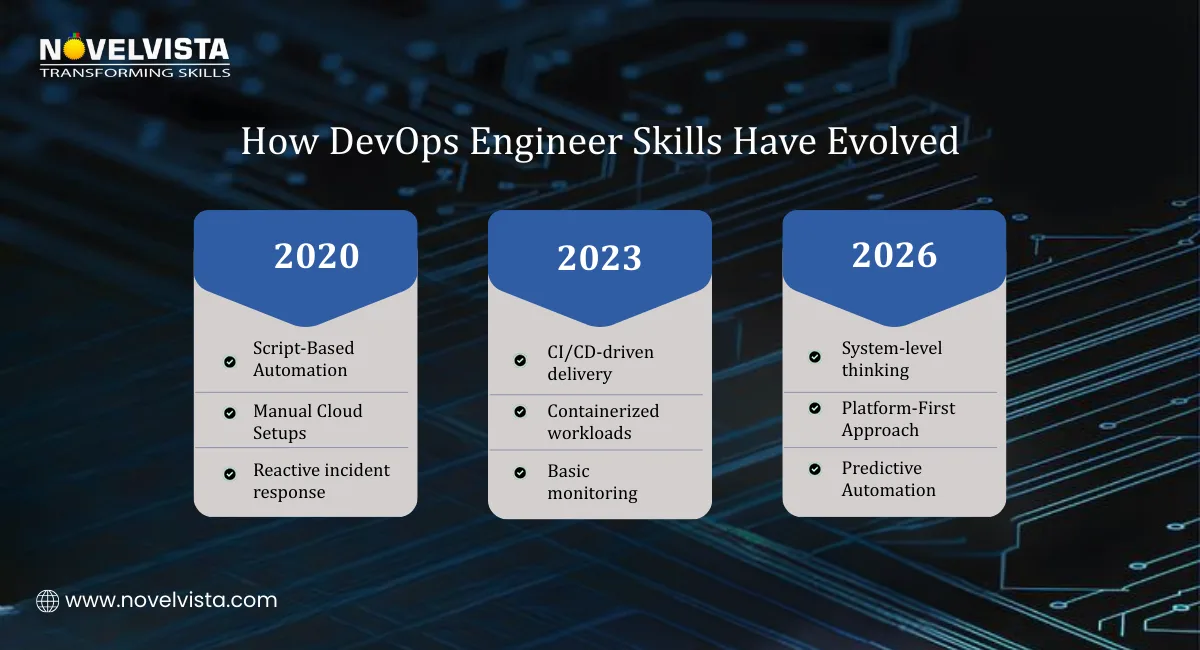 NOVELVISTA
TRANSFORMING SKILLS

How DevOps Engineer Skills Have Evolved

2020

Script-Based Automation

Manual Cloud Setups

Reactive incident response

2023

CI/CD-driven delivery

Containerized workloads

Basic monitoring

2026

System-level thinking

Platform-First Approach

Predictive Automation

www.novelvista.com